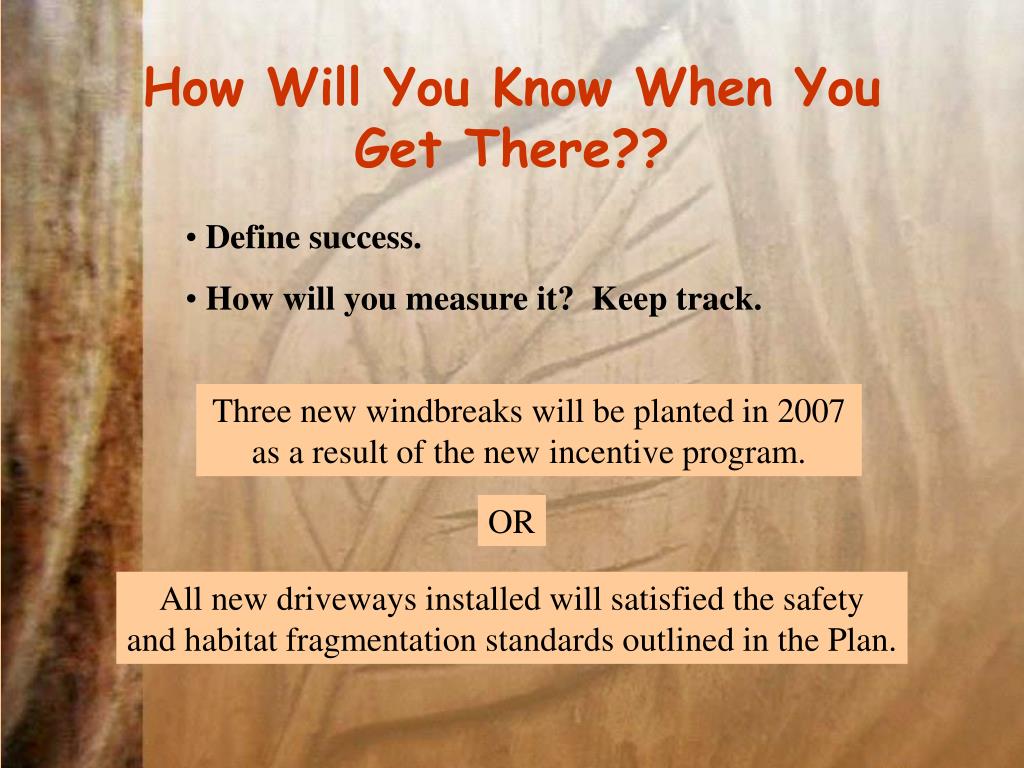 How Will You Know When You Get There??

• Define success.

• How will you measure it?  Keep track.

Three new windbreaks will be planted in 2007 as a result of the new incentive program.

OR

All new driveways installed will satisfied the safety and habitat fragmentation standards outlined in the Plan.